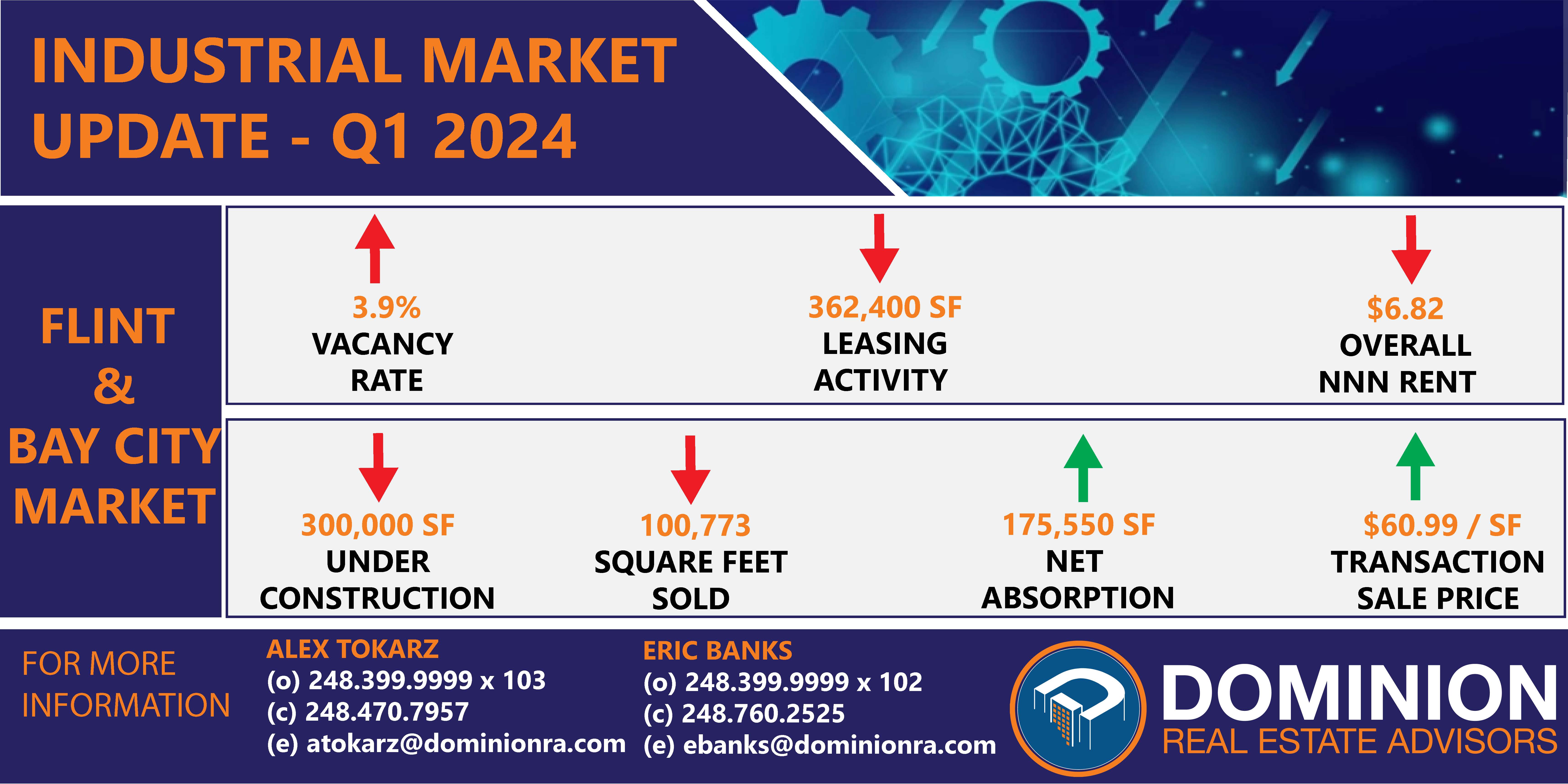 INDUSTRIAL MARKET UPDATE - Q1 2024

FLINT & BAY CITY MARKET

3.9%
VACANCY RATE

362,400 SF
LEASING ACTIVITY

$6.82
OVERALL NNN RENT

300,000 SF
UNDER CONSTRUCTION

100,773
SQUARE FEET SOLD

175,550 SF
NET ABSORPTION

$60.99 / SF
TRANSACTION SALE PRICE

FOR MORE INFORMATION

ALEX TOKARZ
(o) 248.399.9999 x 103
(c) 248.470.7957
(e) atokarz@dominionra.com

ERIC BANKS
(o) 248.399.9999 x 102
(c) 248.760.2525
(e) ebanks@dominionra.com

DOMINION
REAL ESTATE ADVISORS